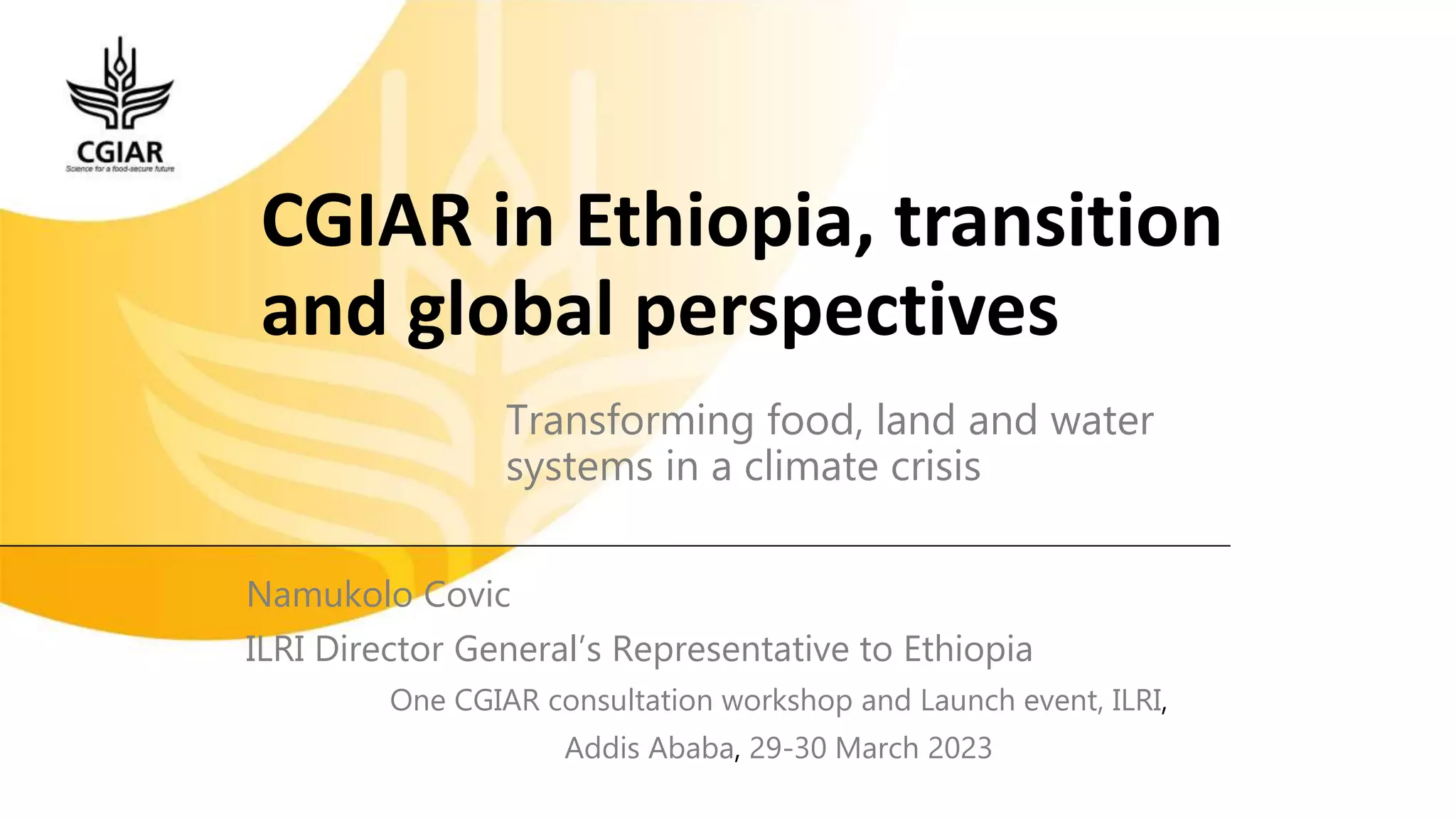 CGIAR
Science for a food-secure future

CGIAR in Ethiopia, transition and global perspectives

Transforming food, land and water systems in a climate crisis

Namukolo Covic

ILRI Director General's Representative to Ethiopia

One CGIAR consultation workshop and Launch event, ILRI, Addis Ababa, 29-30 March 2023